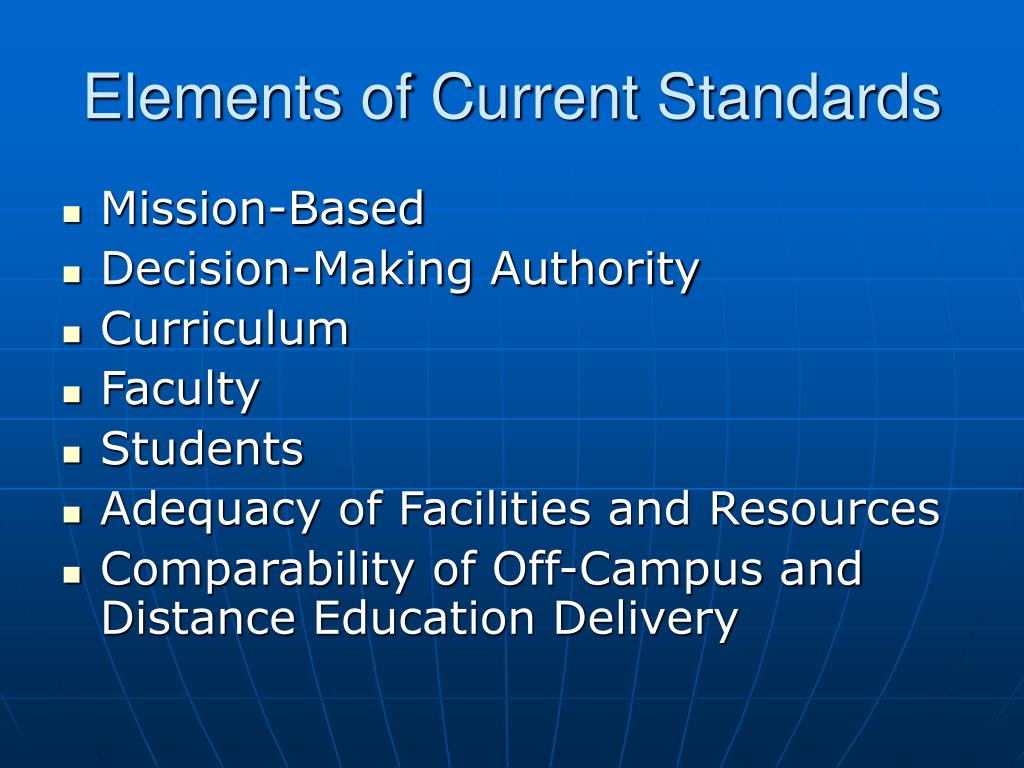 Elements of Current Standards

• Mission-Based
• Decision-Making Authority
• Curriculum
• Faculty
• Students
• Adequacy of Facilities and Resources
• Comparability of Off-Campus and Distance Education Delivery